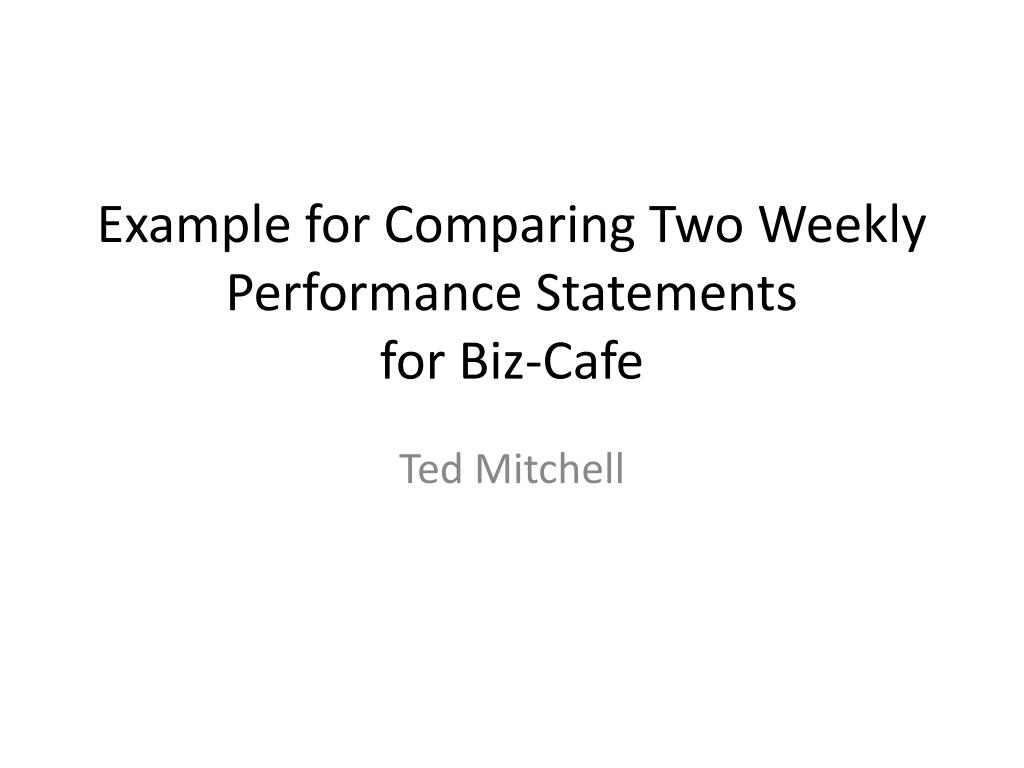 Example for Comparing Two Weekly Performance Statements
for Biz-Cafe

Ted Mitchell